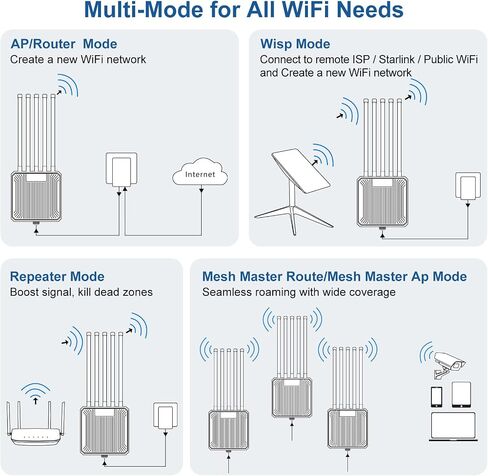 Multi-Mode for All WiFi Needs

AP/Router Mode
Create a new WiFi network

Internet

Wisp Mode
Connect to remote ISP / Starlink / Public WiFi and Create a new WiFi network

Repeater Mode
Boost signal, kill dead zones

Mesh Master Route/Mesh Master Ap Mode
Seamless roaming with wide coverage